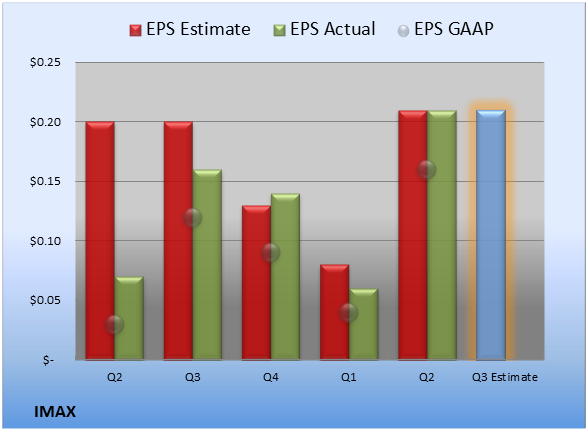 EPS Estimate EPS Actual EPS GAAP

$0.25
$0.20
$0.15
$0.10
$0.05
$-

Q2 Q3 Q4 Q1 Q2 Q3 Estimate

IMAX